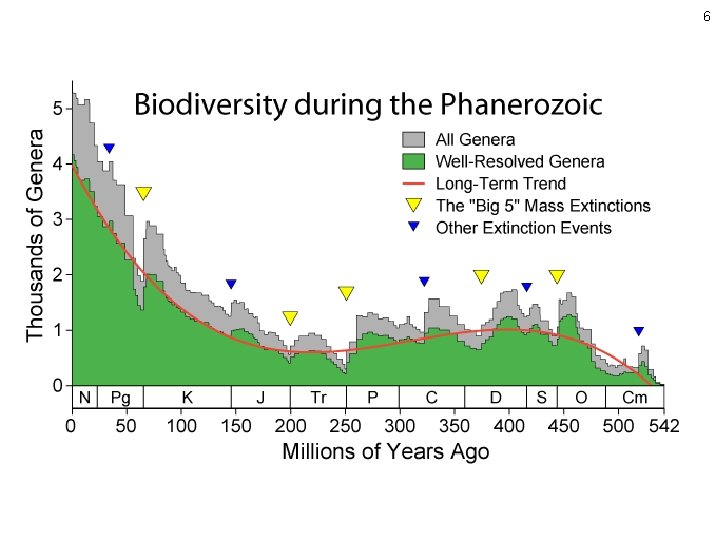 6

Biodiversity during the Phanerozoic

All Genera
Well-Resolved Genera
Long-Term Trend
The "Big 5" Mass Extinctions
Other Extinction Events

Thousands of Genera

5
4
3
2
1
0

N Pg K J Tr P C D S O Cm

0 50 100 150 200 250 300 350 400 450 500 542

Millions of Years Ago